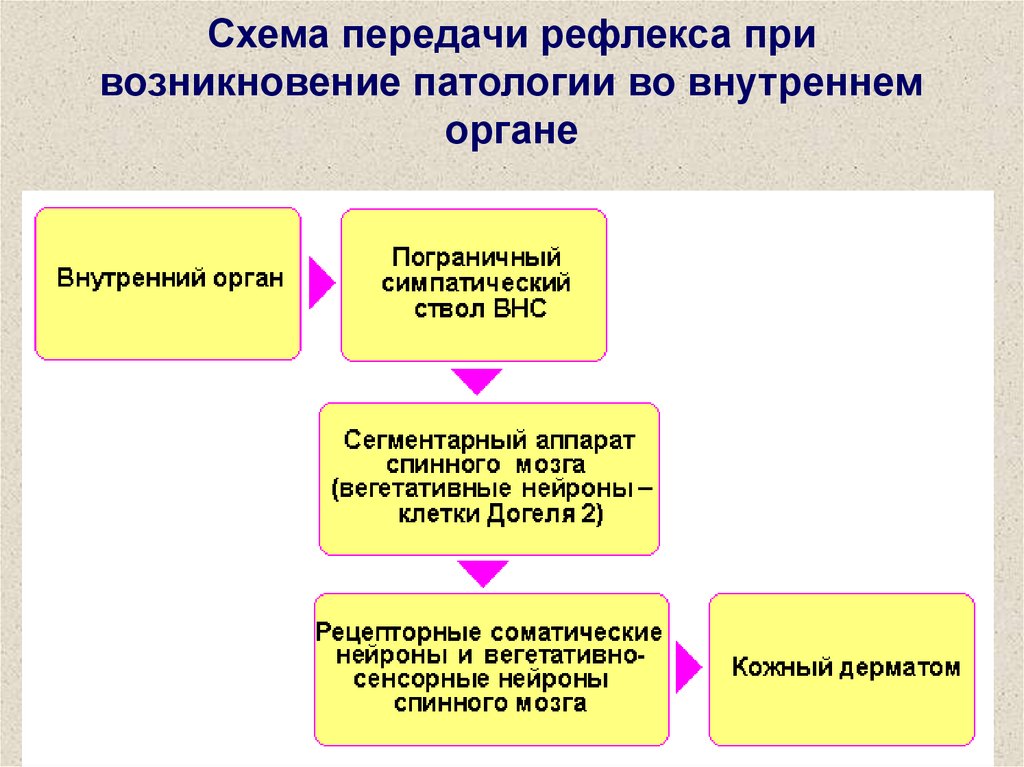 Схема передачи рефлекса при возникновение патологии во внутреннем органе

Внутренний орган

Пограничный симпатический ствол ВНС

Сегментарный аппарат спинного мозга (вегетативные нейроны – клетки Догеля 2)

Рецепторные соматические нейроны и вегетативно-сенсорные нейроны спинного мозга

Кожный дерматом